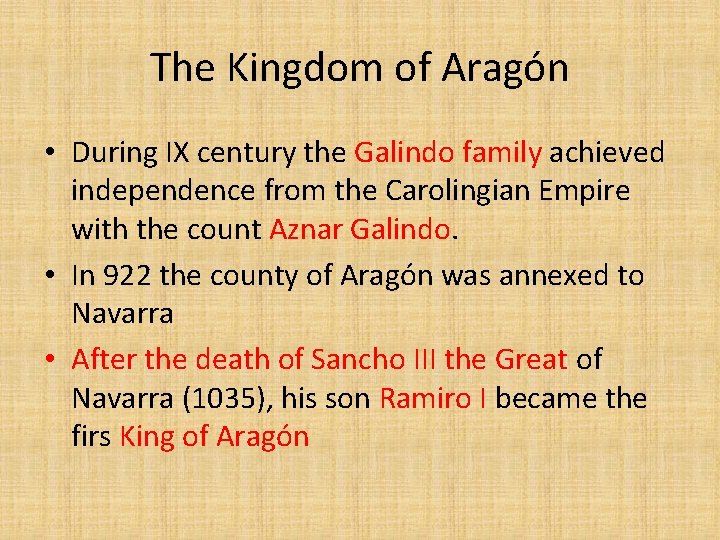 The Kingdom of Aragón

• During IX century the Galindo family achieved independence from the Carolingian Empire with the count Aznar Galindo.

• In 922 the county of Aragón was annexed to Navarra

• After the death of Sancho III the Great of Navarra (1035), his son Ramiro I became the firs King of Aragón